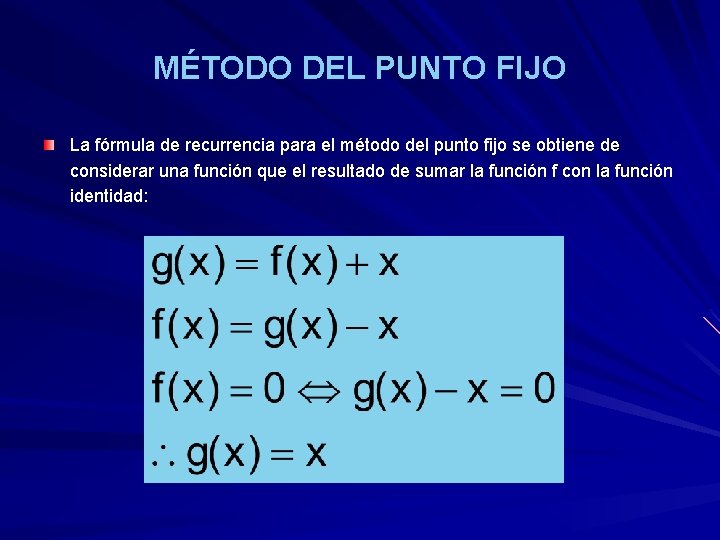 MÉTODO DEL PUNTO FIJO

La fórmula de recurrencia para el método del punto fijo se obtiene de considerar una función que el resultado de sumar la función f con la función identidad:

$g(x) = f(x) + x$

$f(x) = g(x) - x$

$f(x) = 0 \Leftrightarrow g(x) - x = 0$

$\therefore g(x) = x$